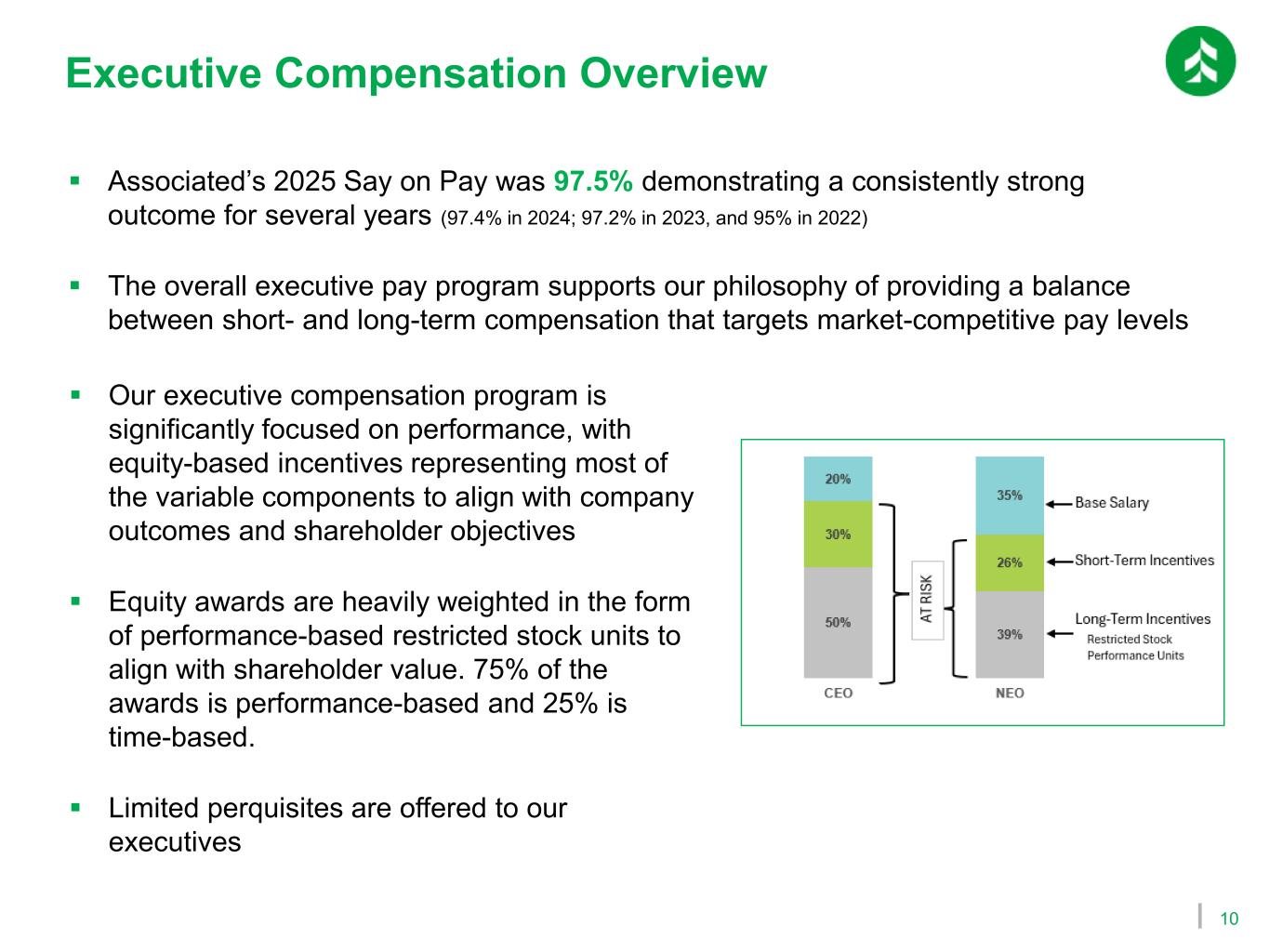 Executive Compensation Overview

▪ Associated's 2025 Say on Pay was 97.5% demonstrating a consistently strong outcome for several years (97.4% in 2024; 97.2% in 2023, and 95% in 2022)

▪ The overall executive pay program supports our philosophy of providing a balance between short- and long-term compensation that targets market-competitive pay levels

▪ Our executive compensation program is significantly focused on performance, with equity-based incentives representing most of the variable components to align with company outcomes and shareholder objectives

▪ Equity awards are heavily weighted in the form of performance-based restricted stock units to align with shareholder value. 75% of the awards is performance-based and 25% is time-based.

▪ Limited perquisites are offered to our executives

20%
30%
50%
CEO
AT RISK
35%
26%
39%
NEO
Base Salary
Short-Term Incentives
Long-Term Incentives
Restricted Stock
Performance Units

10